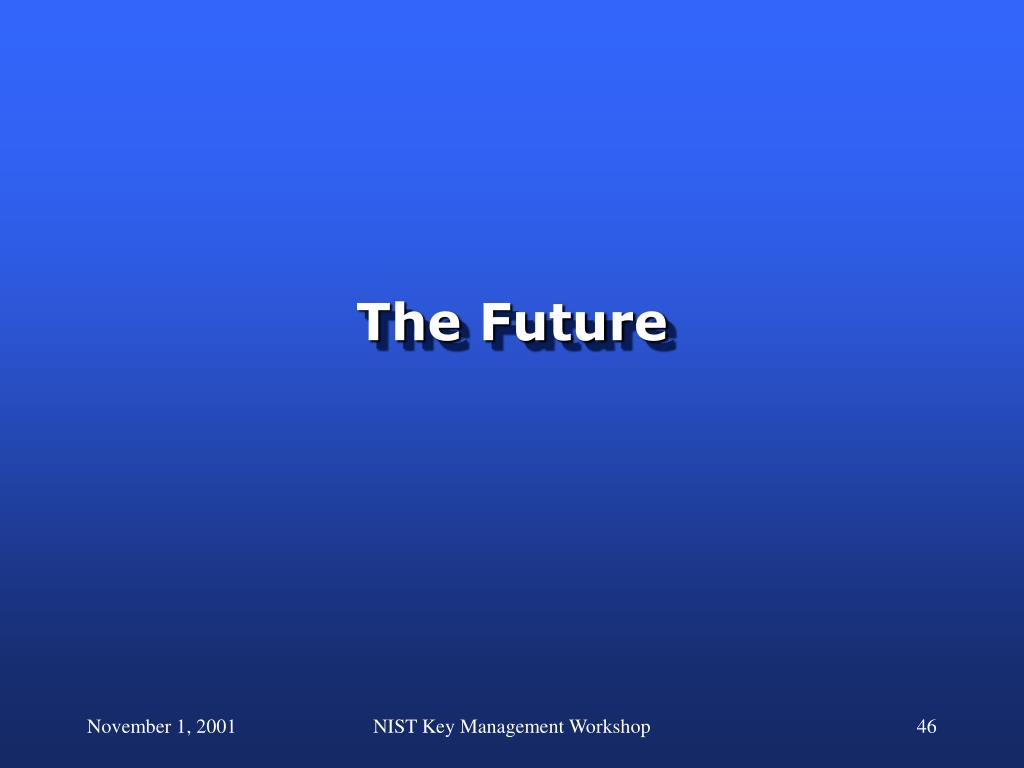 The Future

November 1, 2001 NIST Key Management Workshop 46